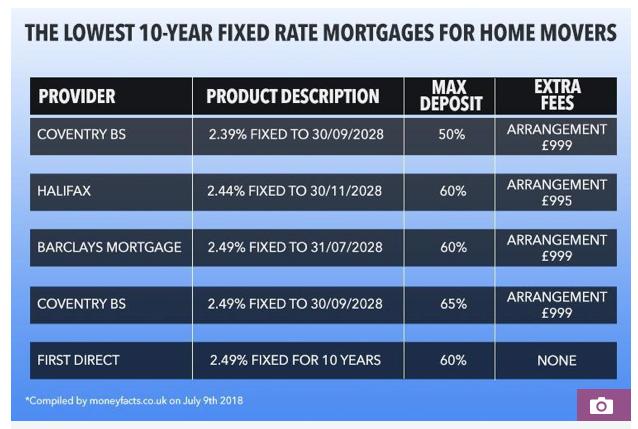 THE LOWEST 10-YEAR FIXED RATE MORTGAGES FOR HOME MOVERS

| PROVIDER | PRODUCT DESCRIPTION | MAX DEPOSIT | EXTRA FEES |
|---|---|---|---|
| COVENTRY BS | 2.39% FIXED TO 30/09/2028 | 50% | ARRANGEMENT £999 |
| HALIFAX | 2.44% FIXED TO 30/11/2028 | 60% | ARRANGEMENT £995 |
| BARCLAYS MORTGAGE | 2.49% FIXED TO 31/07/2028 | 60% | ARRANGEMENT £999 |
| COVENTRY BS | 2.49% FIXED TO 30/09/2028 | 65% | ARRANGEMENT £999 |
| FIRST DIRECT | 2.49% FIXED FOR 10 YEARS | 60% | NONE |

*Compiled by moneyfacts.co.uk on July 9th 2018